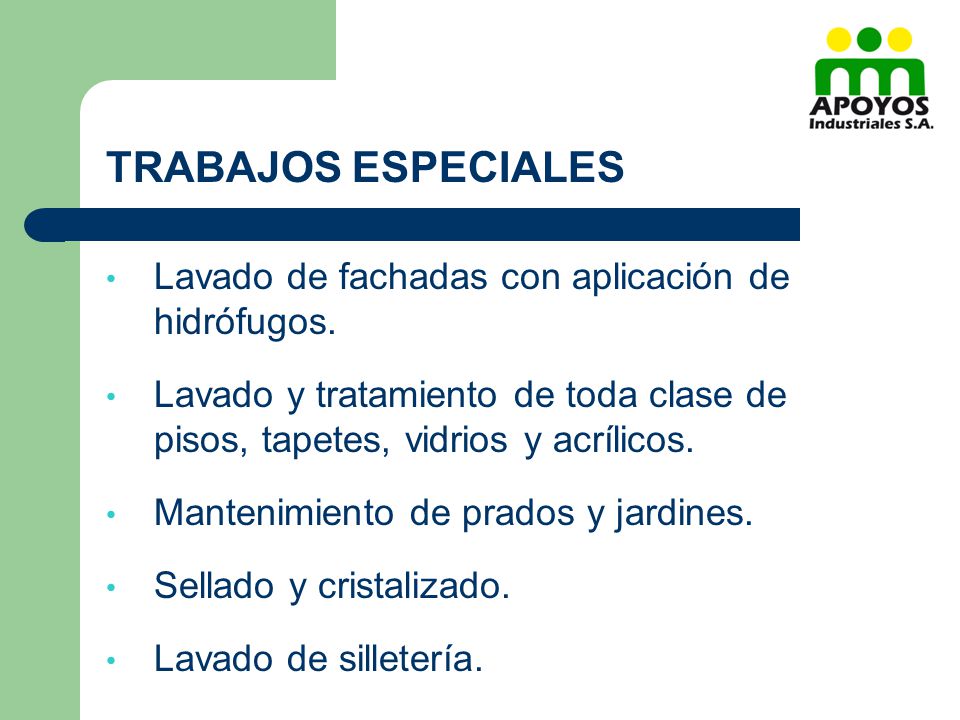 APOYOS
Industriales S.A.

TRABAJOS ESPECIALES

• Lavado de fachadas con aplicación de hidrófugos.

• Lavado y tratamiento de toda clase de pisos, tapetes, vidrios y acrílicos.

• Mantenimiento de prados y jardines.

• Sellado y cristalizado.

• Lavado de silletería.